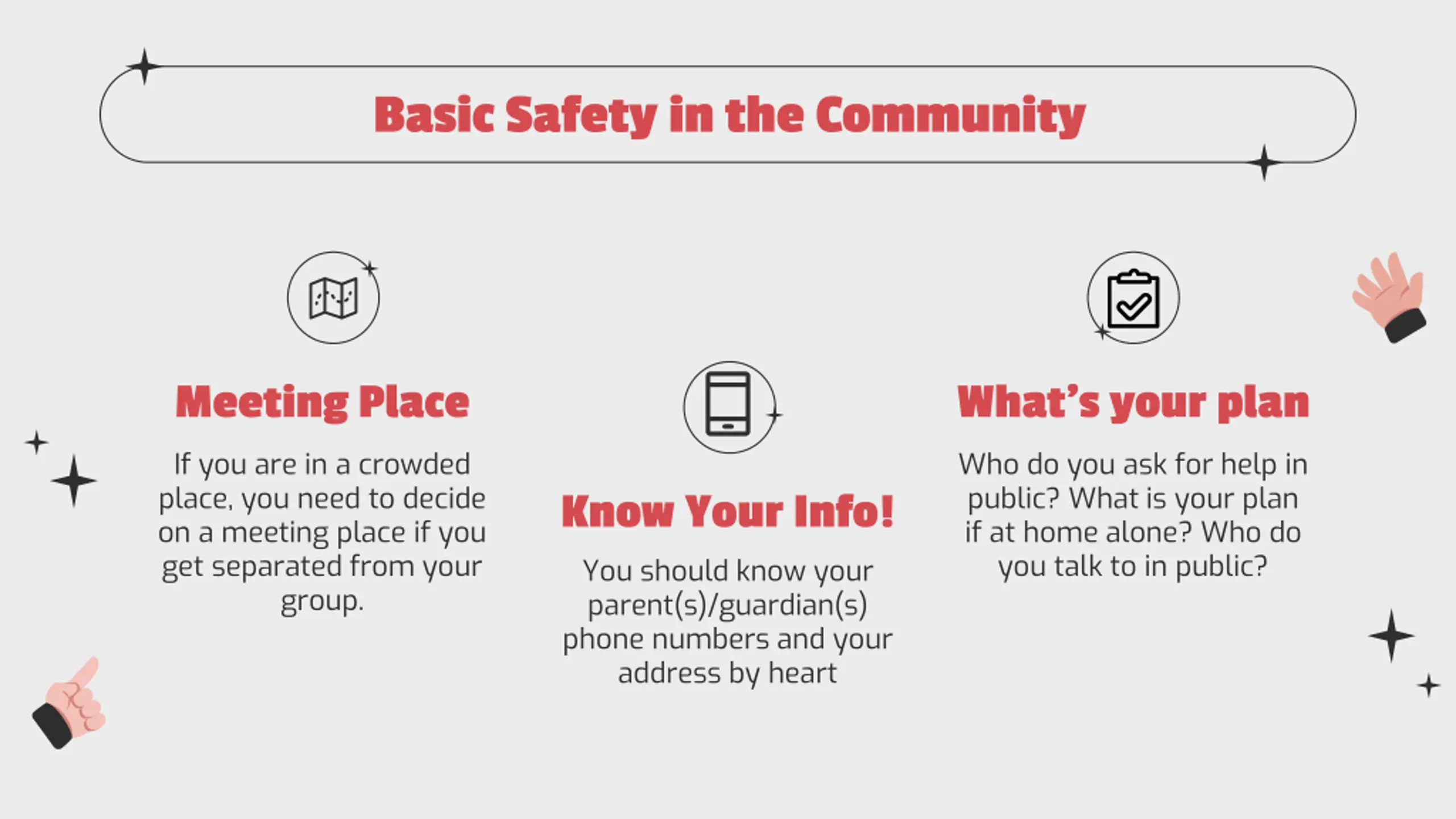 Basic Safety in the Community

Meeting Place

If you are in a crowded place, you need to decide on a meeting place if you get separated from your group.

Know Your Info!

You should know your parent(s)/guardian(s) phone numbers and your address by heart

What's your plan

Who do you ask for help in public? What is your plan if at home alone? Who do you talk to in public?